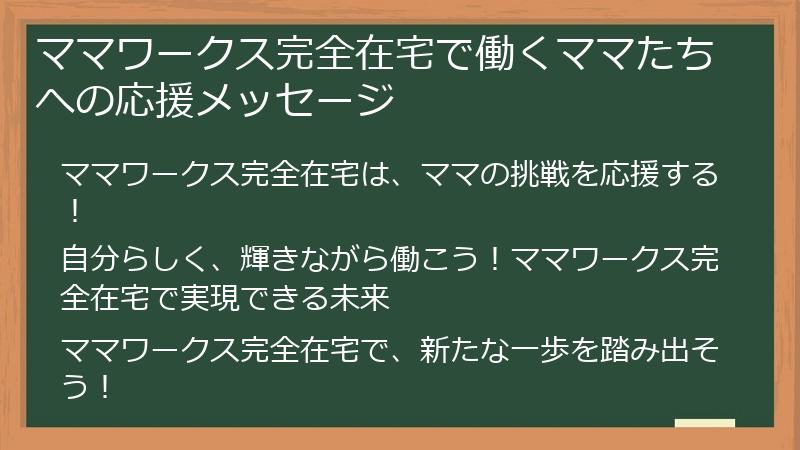 ママワークス完全在宅で働くママたちへの応援メッセージ

ママワークス完全在宅は、ママの挑戦を応援する！

自分らしく、輝きながら働こう！ママワークス完全在宅で実現できる未来

ママワークス完全在宅で、新たな一歩を踏み出そう！